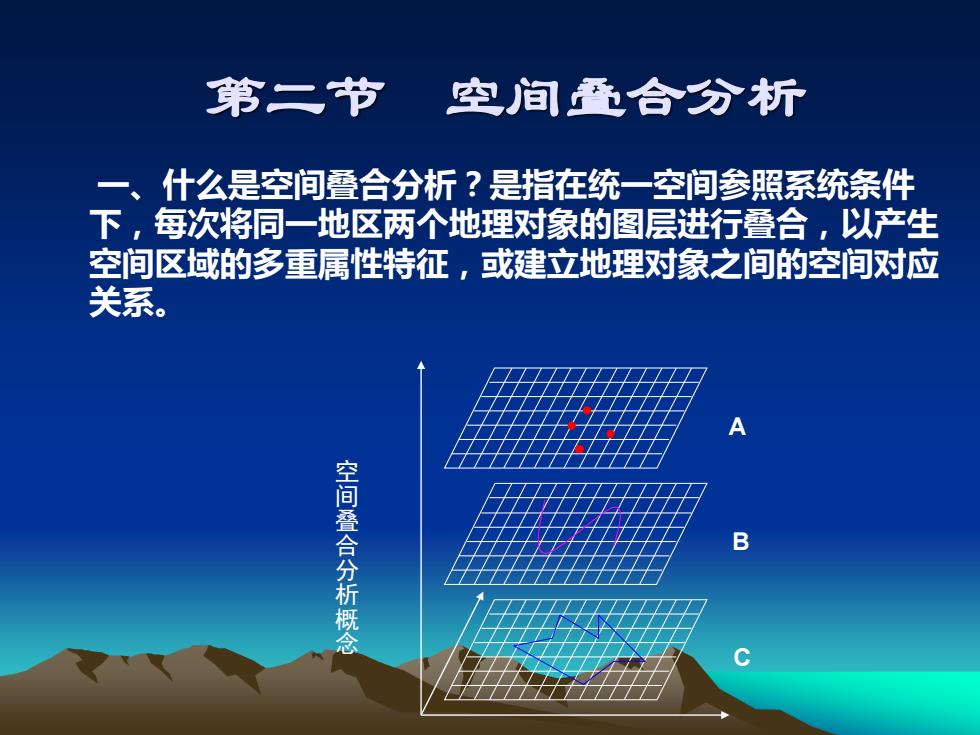 第二节　空间叠合分析

一、什么是空间叠合分析？是指在统一空间参照系统条件下，每次将同一地区两个地理对象的图层进行叠合，以产生空间区域的多重属性特征，或建立地理对象之间的空间对应关系。

空间叠合分析概念

A

B

C